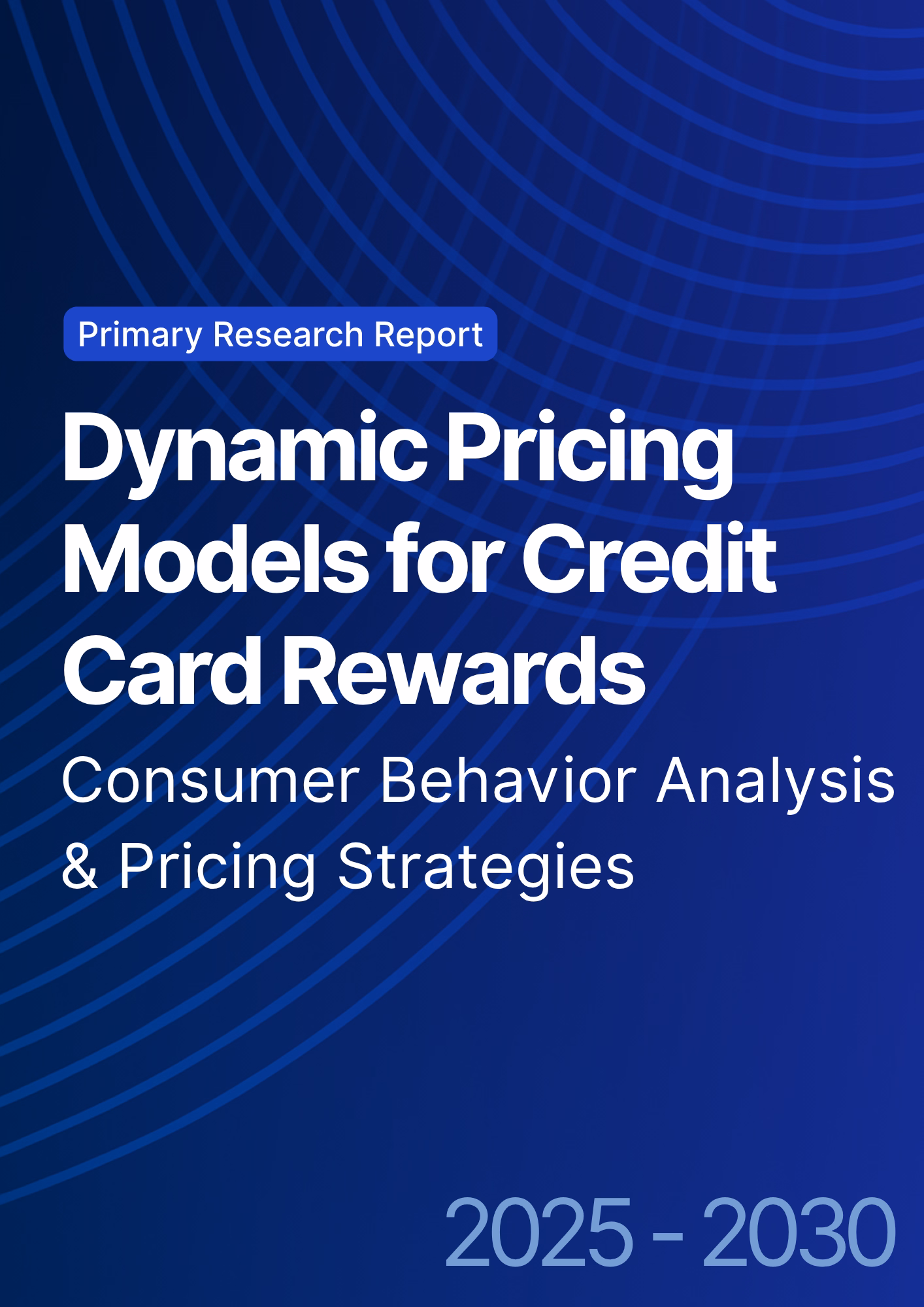 Primary Research Report

Dynamic Pricing Models for Credit Card Rewards

Consumer Behavior Analysis & Pricing Strategies

2025 - 2030